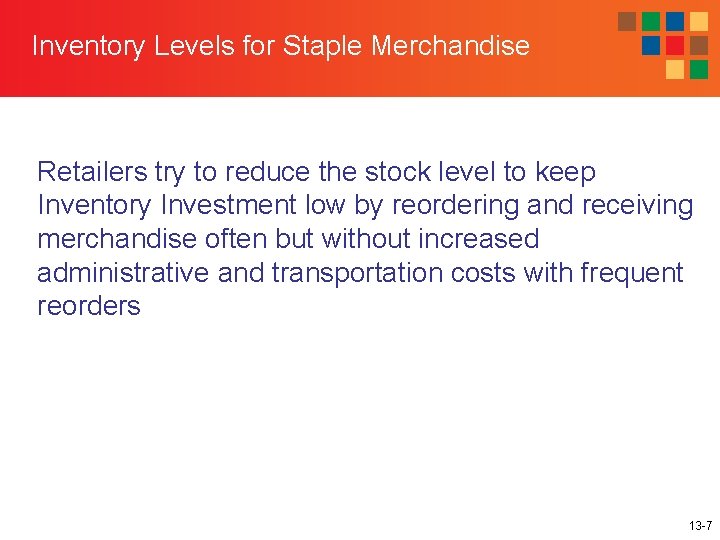 Inventory Levels for Staple Merchandise

Retailers try to reduce the stock level to keep Inventory Investment low by reordering and receiving merchandise often but without increased administrative and transportation costs with frequent reorders

13-7